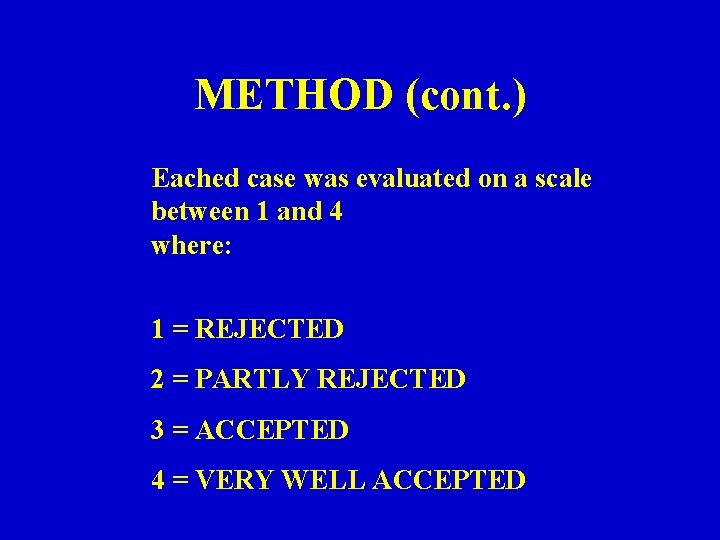 METHOD (cont.)

Eached case was evaluated on a scale between 1 and 4
where:

1 = REJECTED

2 = PARTLY REJECTED

3 = ACCEPTED

4 = VERY WELL ACCEPTED